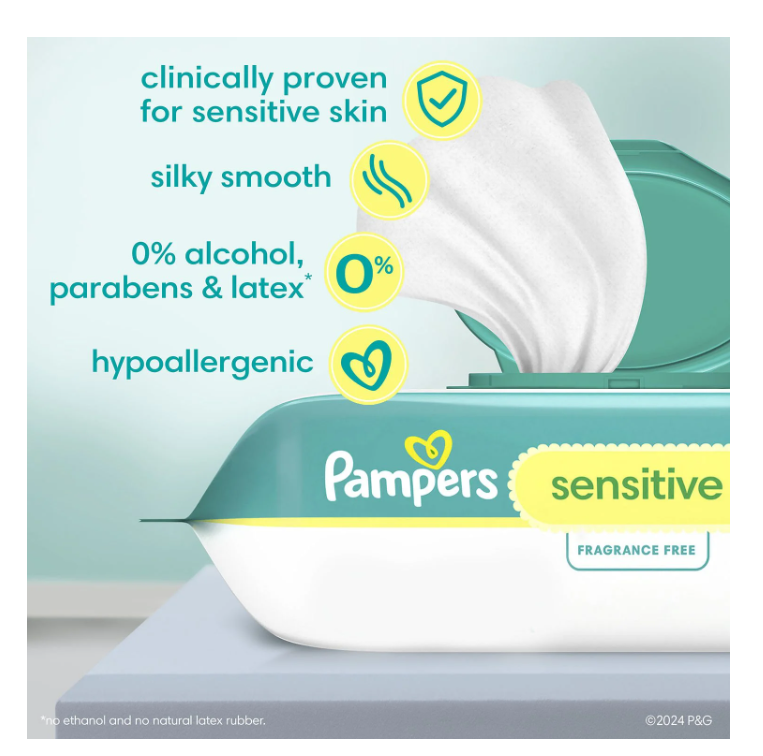 clinically proven for sensitive skin

silky smooth

0% alcohol, parabens & latex*

0%

hypoallergenic

Pampers

sensitive

FRAGRANCE FREE

*no ethanol and no natural latex rubber.

©2024 P&G